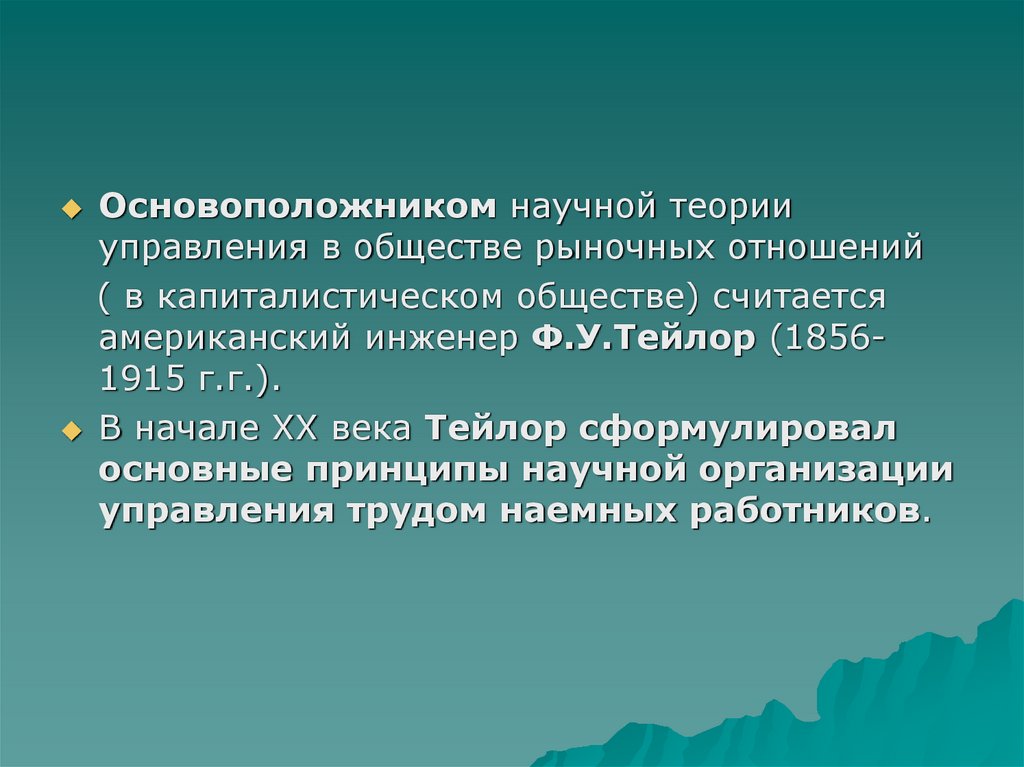 Основоположником научной теории управления в обществе рыночных отношений

( в капиталистическом обществе) считается американский инженер Ф.У.Тейлор (1856-1915 г.г.).

В начале XX века Тейлор сформулировал основные принципы научной организации управления трудом наемных работников.